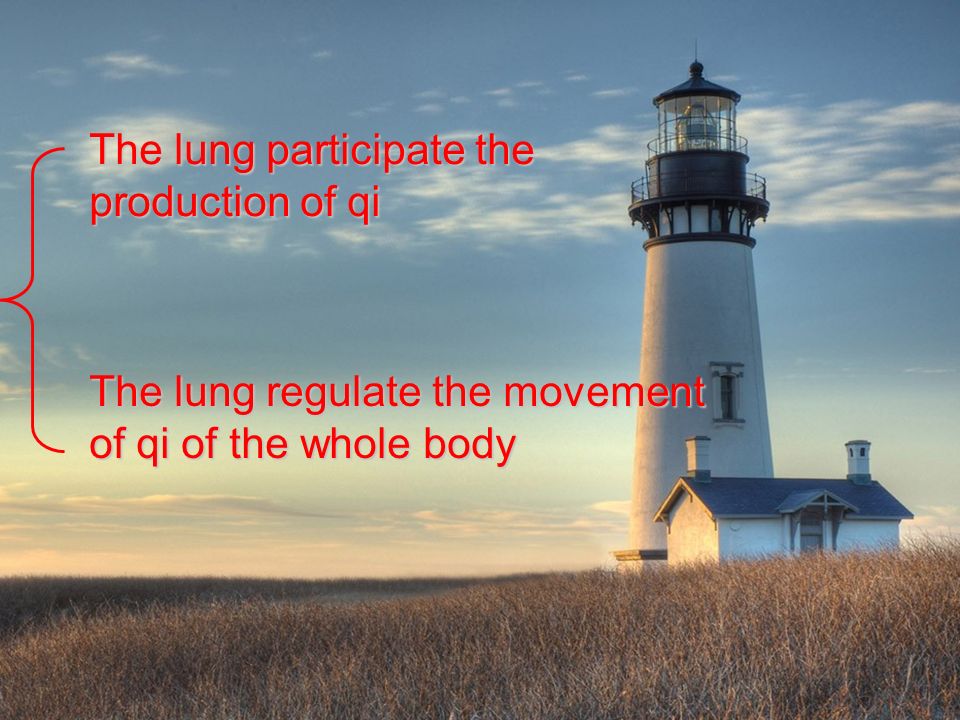 The lung participate the production of qi

The lung regulate the movement of qi of the whole body